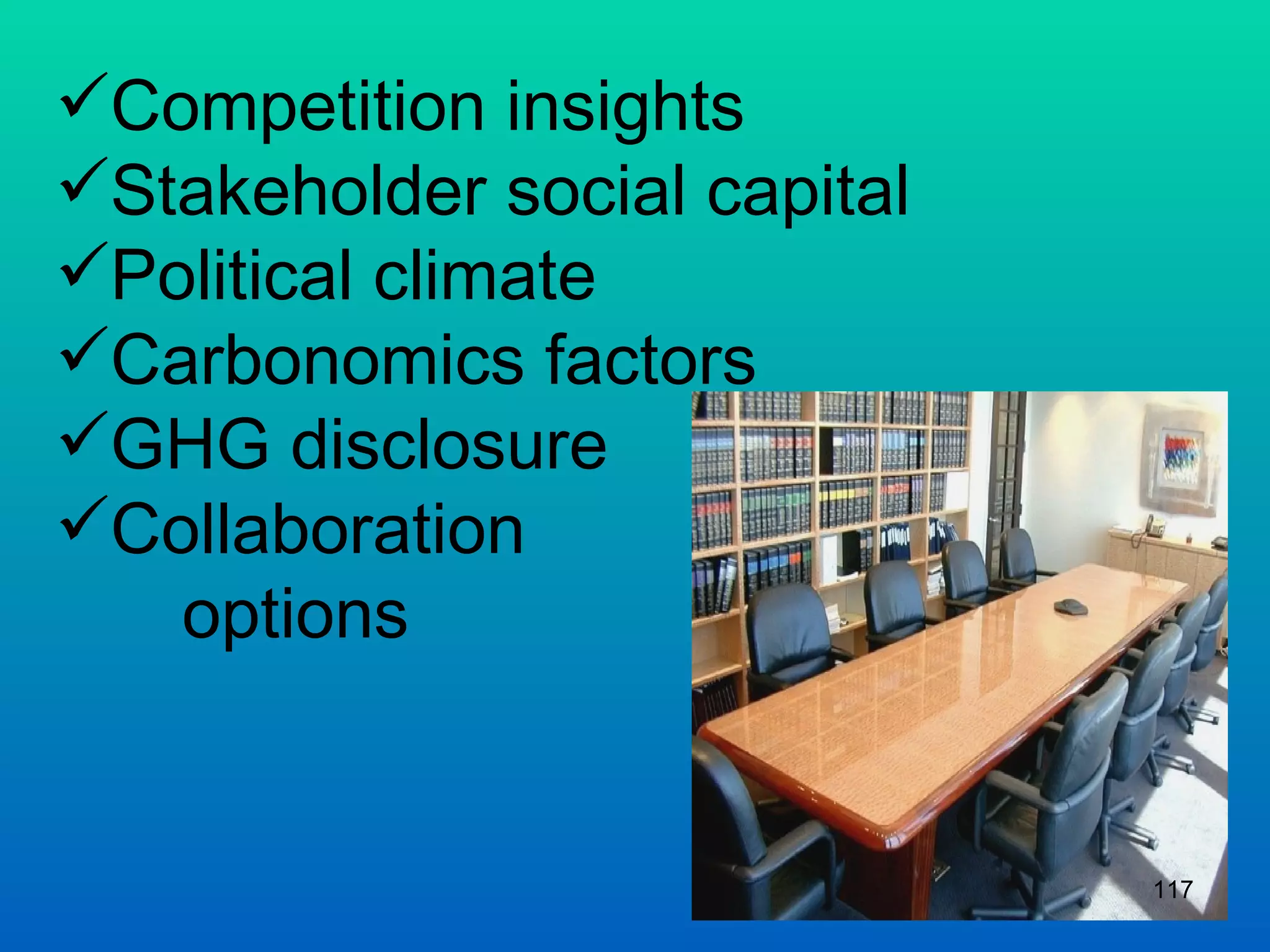 ✓Competition insights
✓Stakeholder social capital
✓Political climate
✓Carbonomics factors
✓GHG disclosure
✓Collaboration options

117